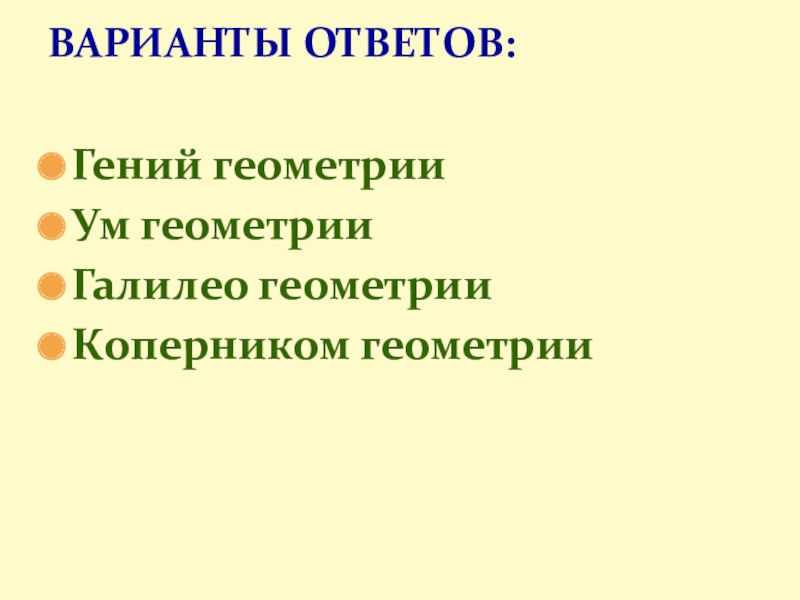 ВАРИАНТЫ ОТВЕТОВ:

Гений геометрии
Ум геометрии
Галилео геометрии
Коперником геометрии